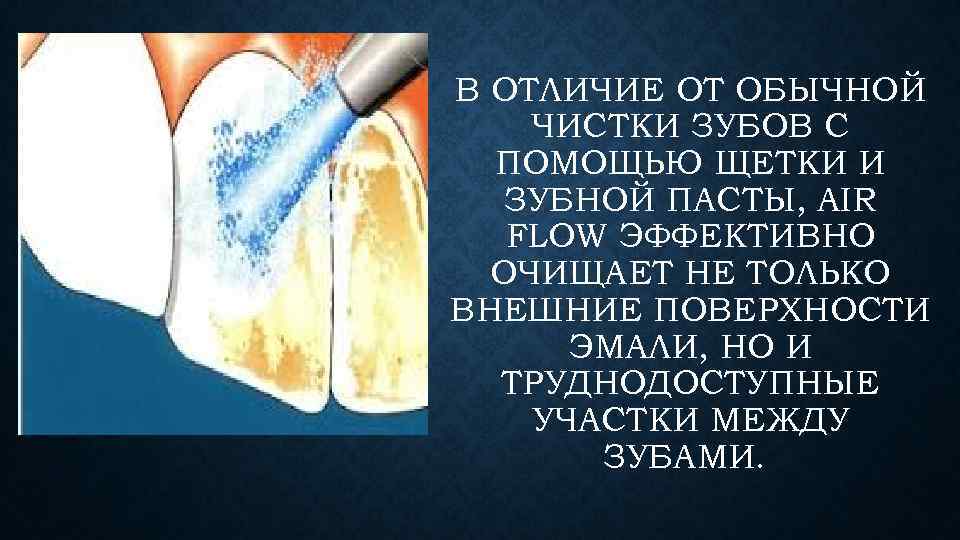 В ОТЛИЧИЕ ОТ ОБЫЧНОЙ ЧИСТКИ ЗУБОВ С ПОМОЩЬЮ ЩЕТКИ И ЗУБНОЙ ПАСТЫ, AIR FLOW ЭФФЕКТИВНО ОЧИЩАЕТ НЕ ТОЛЬКО ВНЕШНИЕ ПОВЕРХНОСТИ ЭМАЛИ, НО И ТРУДНОДОСТУПНЫЕ УЧАСТКИ МЕЖДУ ЗУБАМИ.